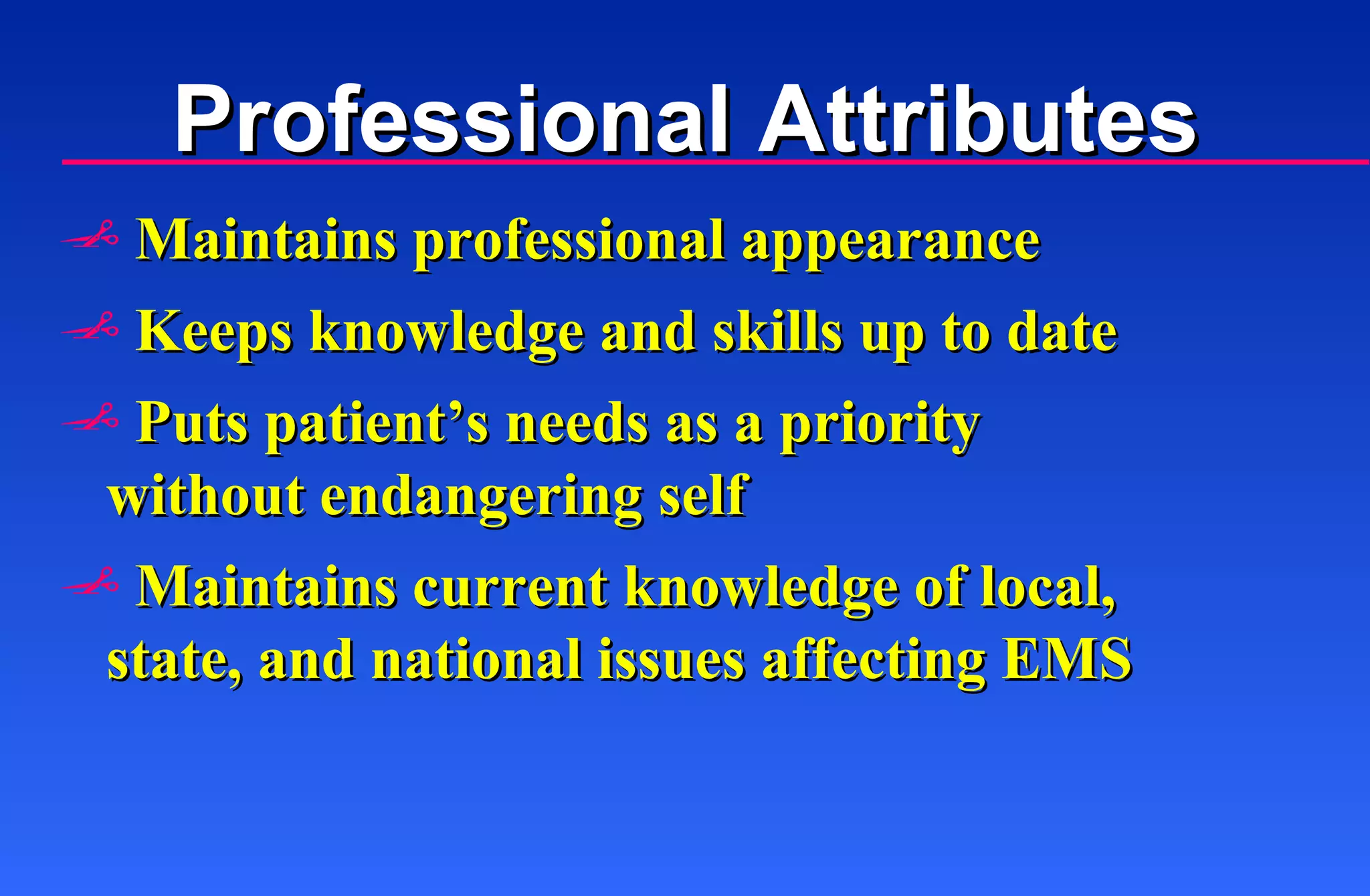 Professional Attributes

Maintains professional appearance

Keeps knowledge and skills up to date

Puts patient’s needs as a priority without endangering self

Maintains current knowledge of local, state, and national issues affecting EMS